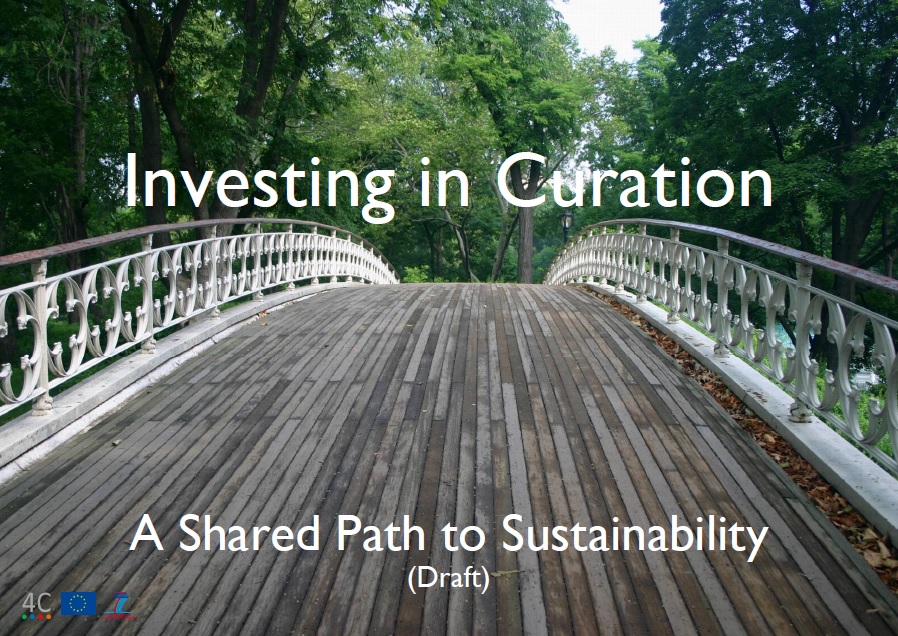 Investing in Curation

A Shared Path to Sustainability
(Draft)

4C